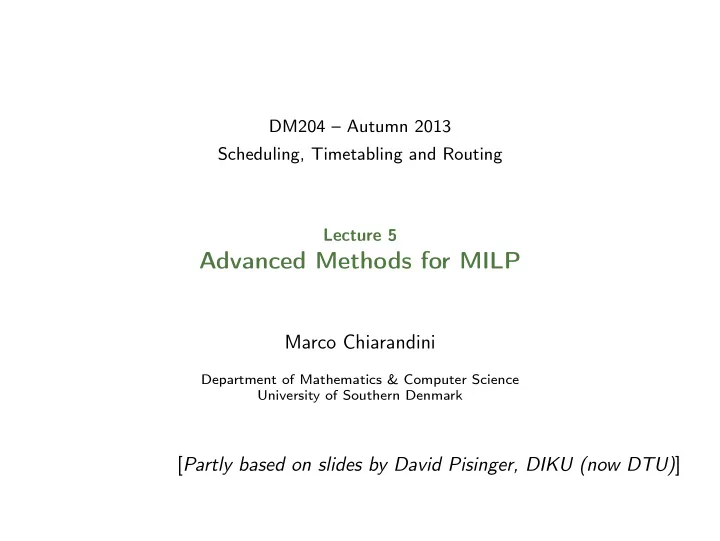 DM204 – Autumn 2013
Scheduling, Timetabling and Routing

Lecture 5
Advanced Methods for MILP

Marco Chiarandini

Department of Mathematics & Computer Science
University of Southern Denmark

[Partly based on slides by David Pisinger, DIKU (now DTU)]